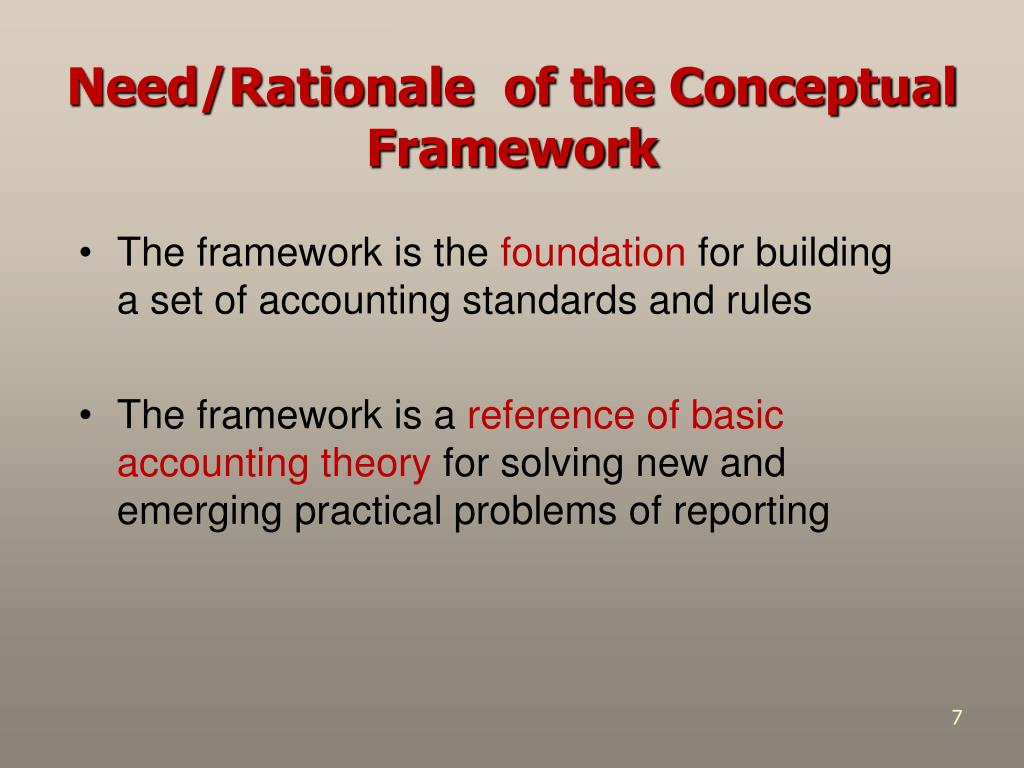 Need/Rationale of the Conceptual Framework

• The framework is the foundation for building a set of accounting standards and rules

• The framework is a reference of basic accounting theory for solving new and emerging practical problems of reporting

7